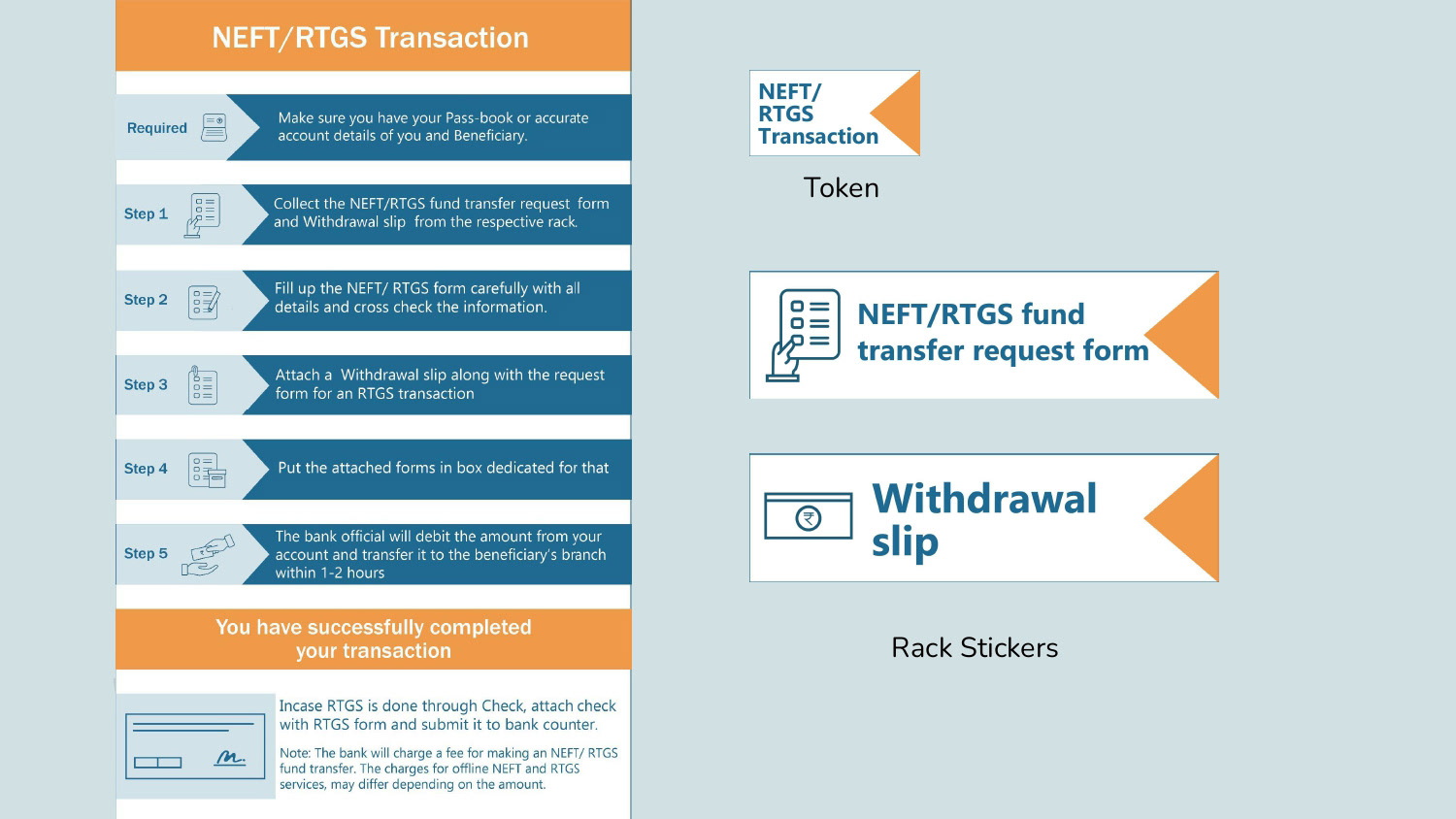 NEFT/RTGS Transaction

Required

Make sure you have your Pass-book or accurate account details of you and Beneficiary.

Step 1

Collect the NEFT/RTGS fund transfer request form and Withdrawal slip from the respective rack.

Step 2

Fill up the NEFT/ RTGS form carefully with all details and cross check the information.

Step 3

Attach a Withdrawal slip along with the request form for an RTGS transaction

Step 4

Put the attached forms in box dedicated for that

Step 5

The bank official will debit the amount from your account and transfer it to the beneficiary's branch within 1-2 hours

You have successfully completed your transaction

Incase RTGS is done through Check, attach check with RTGS form and submit it to bank counter.

Note: The bank will charge a fee for making an NEFT/ RTGS fund transfer. The charges for offline NEFT and RTGS services, may differ depending on the amount.

NEFT/ RTGS Transaction

Token

NEFT/RTGS fund transfer request form

Withdrawal slip

Rack Stickers